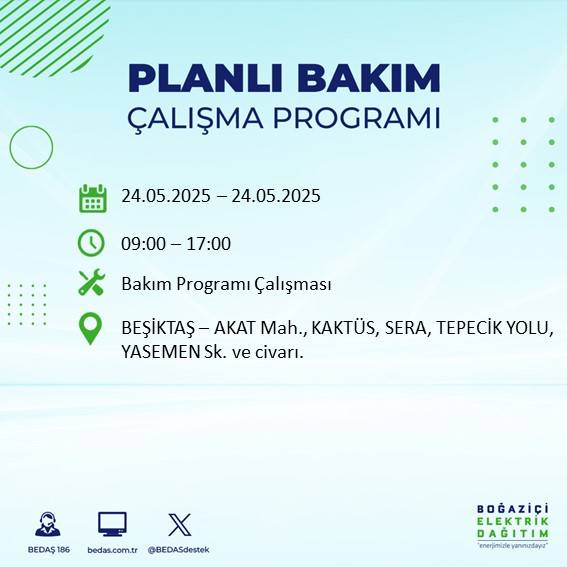 PLANLI BAKIM
ÇALIŞMA PROGRAMI

24.05.2025 – 24.05.2025

09:00 – 17:00

Bakım Programı Çalışması

BEŞİKTAŞ – AKAT Mah., KAKTÜS, SERA, TEPECİK YOLU, YASEMEN Sk. ve civarı.

BEDAŞ 186
bedas.com.tr
@BEDASdestek

BOĞAZİÇİ
ELEKTRİK
DAĞITIM
"enerjimizle yanınızdayız"